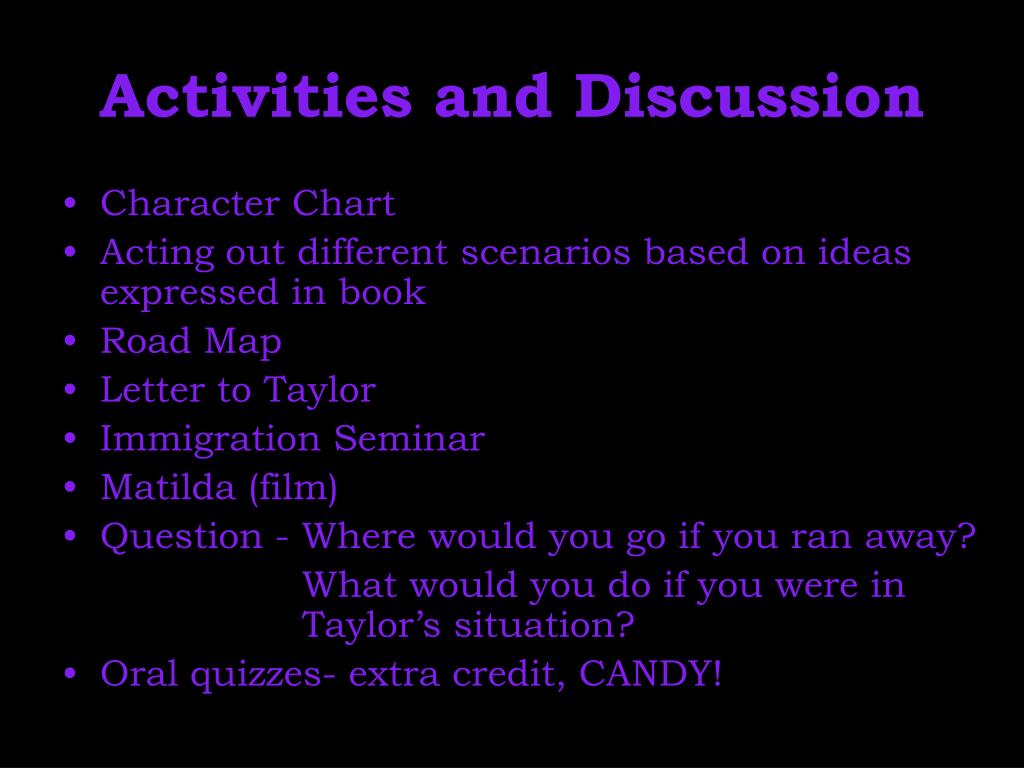 Activities and Discussion

• Character Chart
• Acting out different scenarios based on ideas expressed in book
• Road Map
• Letter to Taylor
• Immigration Seminar
• Matilda (film)
• Question - Where would you go if you ran away?
What would you do if you were in Taylor’s situation?
• Oral quizzes- extra credit, CANDY!